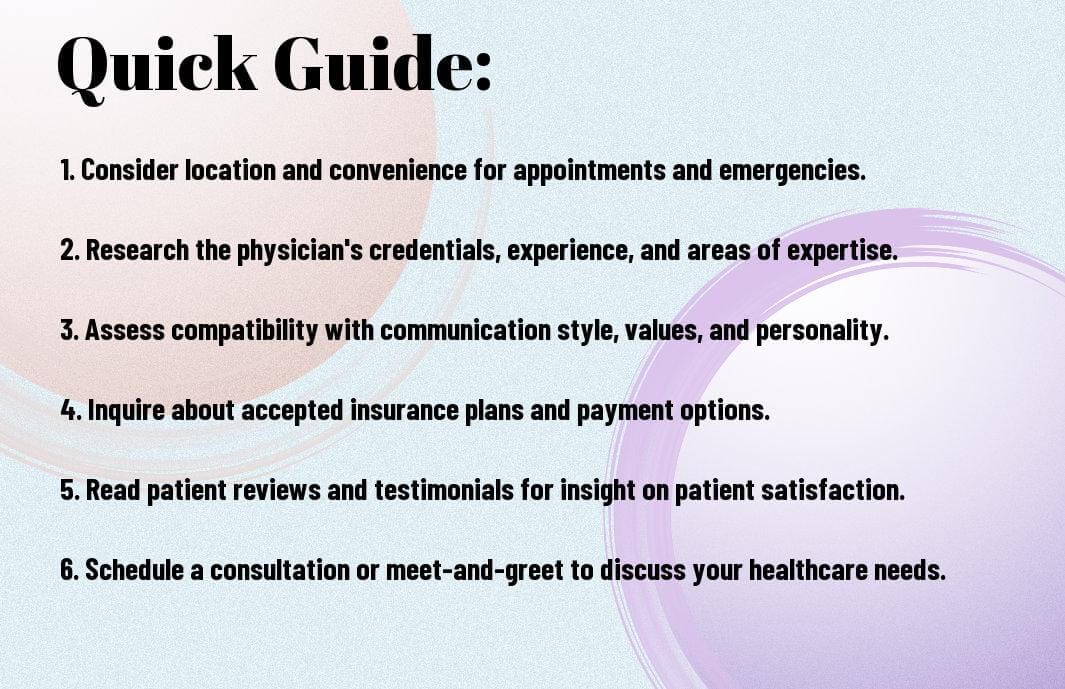 Quick Guide:

1. Consider location and convenience for appointments and emergencies.

2. Research the physician's credentials, experience, and areas of expertise.

3. Assess compatibility with communication style, values, and personality.

4. Inquire about accepted insurance plans and payment options.

5. Read patient reviews and testimonials for insight on patient satisfaction.

6. Schedule a consultation or meet-and-greet to discuss your healthcare needs.